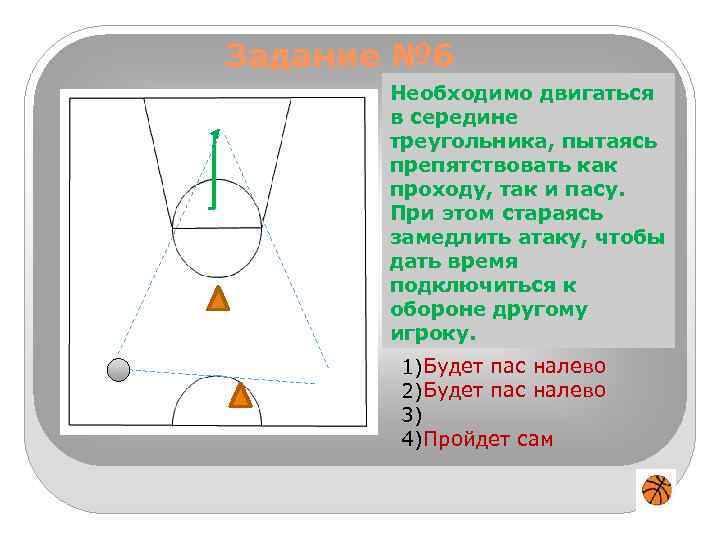 Задание №6

Необходимо двигаться в середине треугольника, пытаясь препятствовать как проходу, так и пасу. При этом стараясь замедлить атаку, чтобы дать время подключиться к обороне другому игроку.

1)Будет пас налево
2)Будет пас налево
3)
4)Пройдет сам